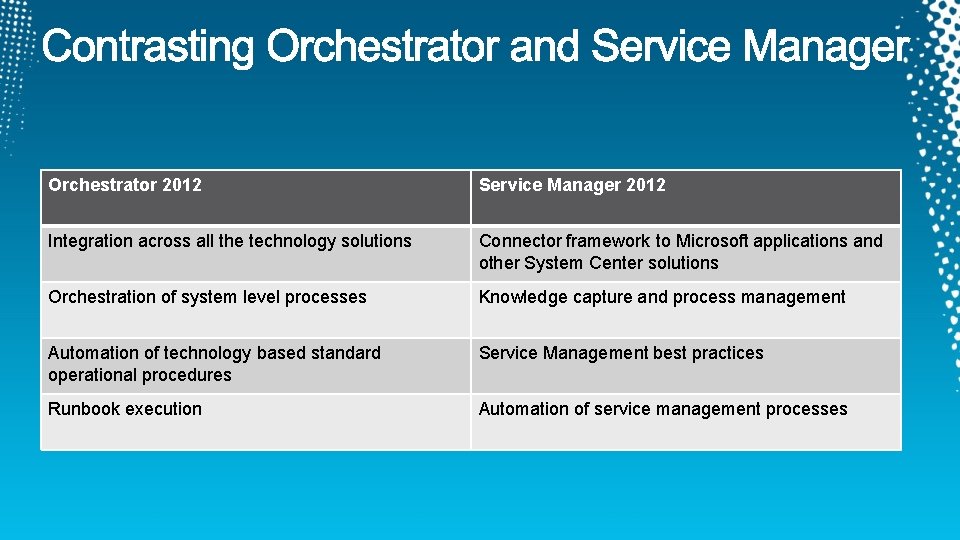 Contrasting Orchestrator and Service Manager

| Orchestrator 2012 | Service Manager 2012 |
|---|---|
| Integration across all the technology solutions | Connector framework to Microsoft applications and other System Center solutions |
| Orchestration of system level processes | Knowledge capture and process management |
| Automation of technology based standard operational procedures | Service Management best practices |
| Runbook execution | Automation of service management processes |